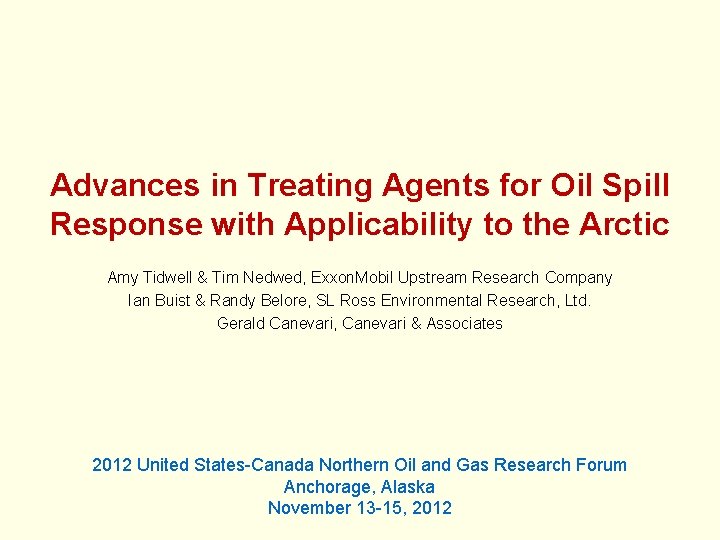 Advances in Treating Agents for Oil Spill Response with Applicability to the Arctic

Amy Tidwell & Tim Nedwed, ExxonMobil Upstream Research Company
Ian Buist & Randy Belore, SL Ross Environmental Research, Ltd.
Gerald Canevari, Canevari & Associates

2012 United States-Canada Northern Oil and Gas Research Forum
Anchorage, Alaska
November 13-15, 2012